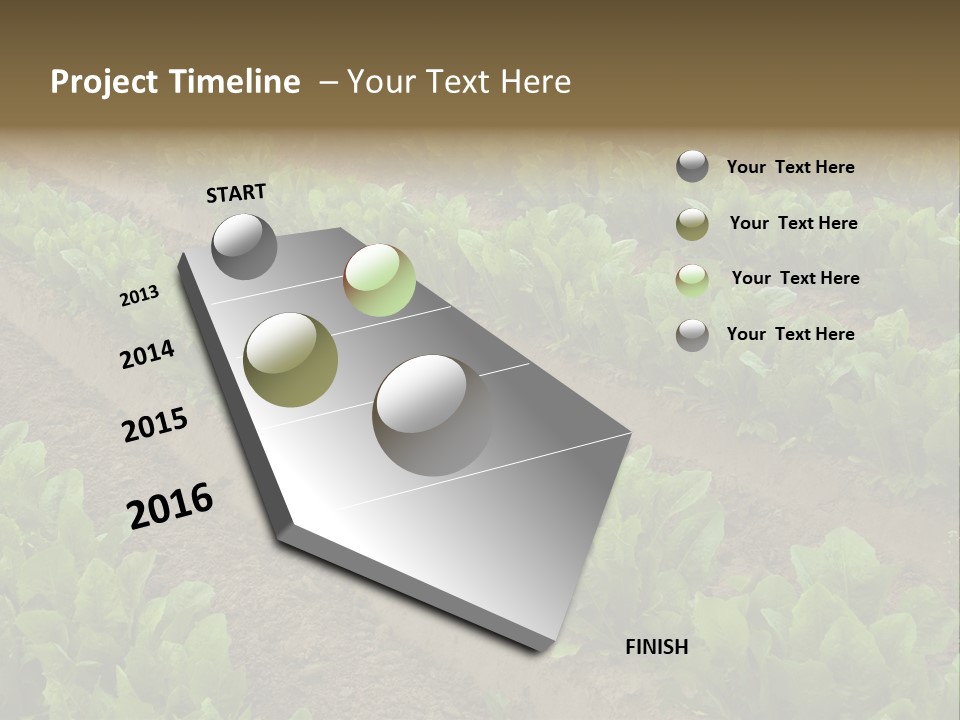 Project Timeline – Your Text Here

START

2013

2014

2015

2016

FINISH

Your Text Here

Your Text Here

Your Text Here

Your Text Here